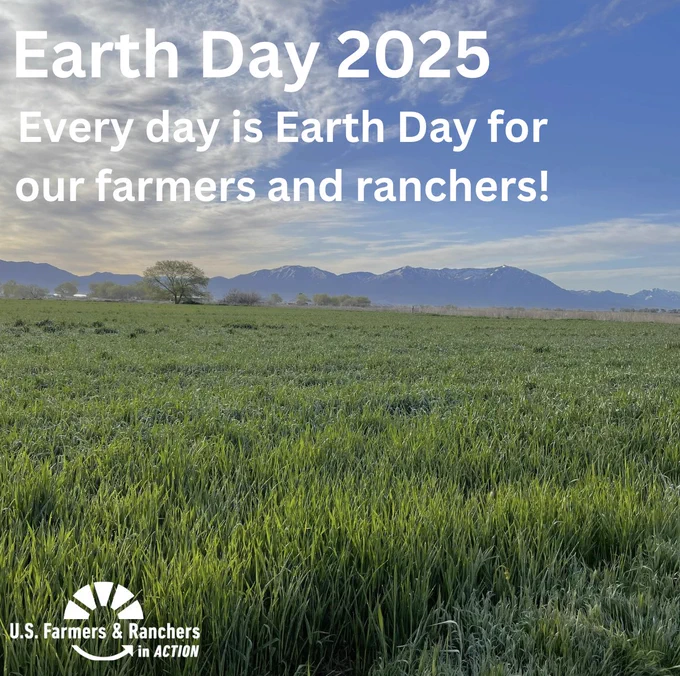 Earth Day 2025

Every day is Earth Day for our farmers and ranchers!

U.S. Farmers & Ranchers in ACTION